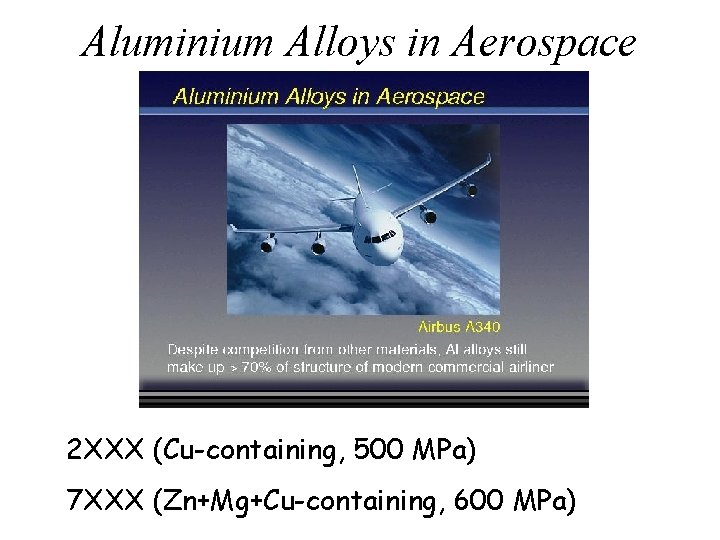 Aluminium Alloys in Aerospace

Aluminium Alloys in Aerospace

Airbus A340

Despite competition from other materials, Al alloys still make up > 70% of structure of modern commercial airliner

2XXX (Cu-containing, 500 MPa)

7XXX (Zn+Mg+Cu-containing, 600 MPa)